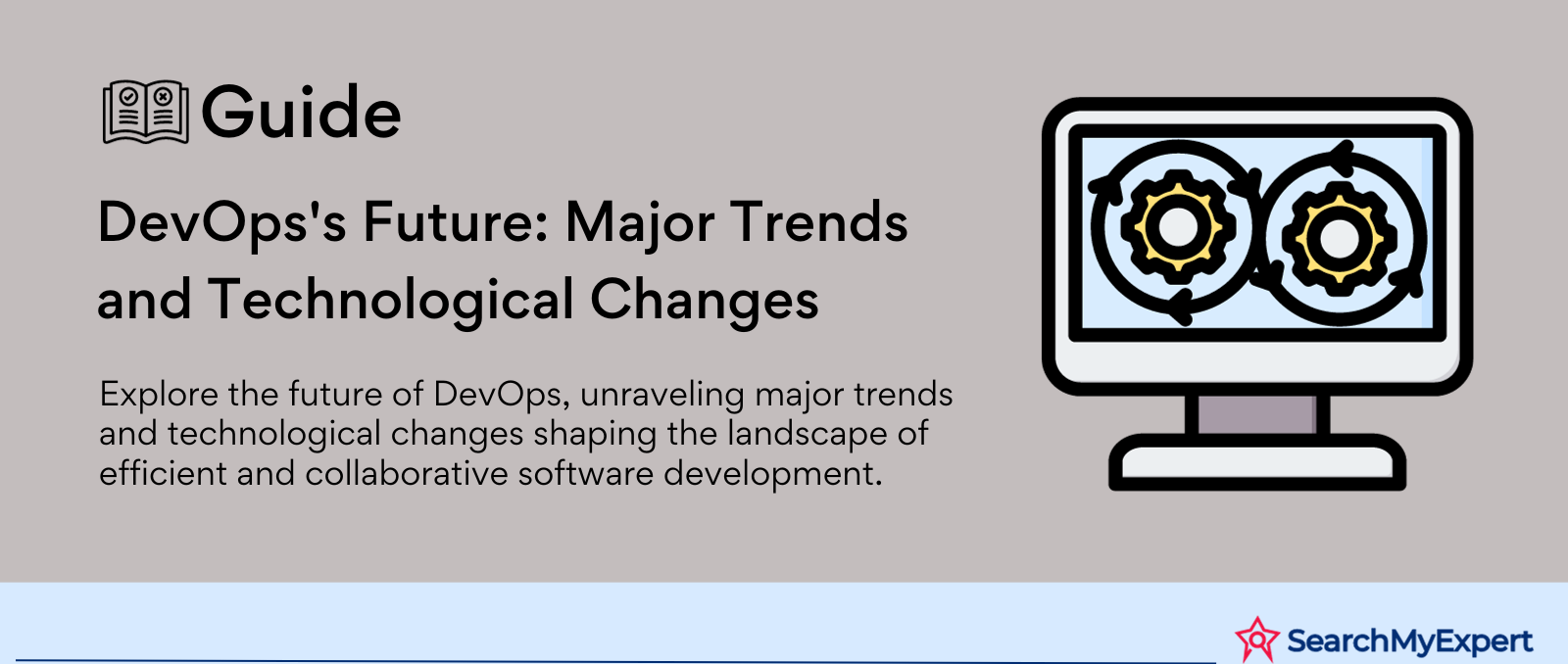 Guide

DevOps's Future: Major Trends and Technological Changes

Explore the future of DevOps, unraveling major trends and technological changes shaping the landscape of efficient and collaborative software development.

SearchMyExpert